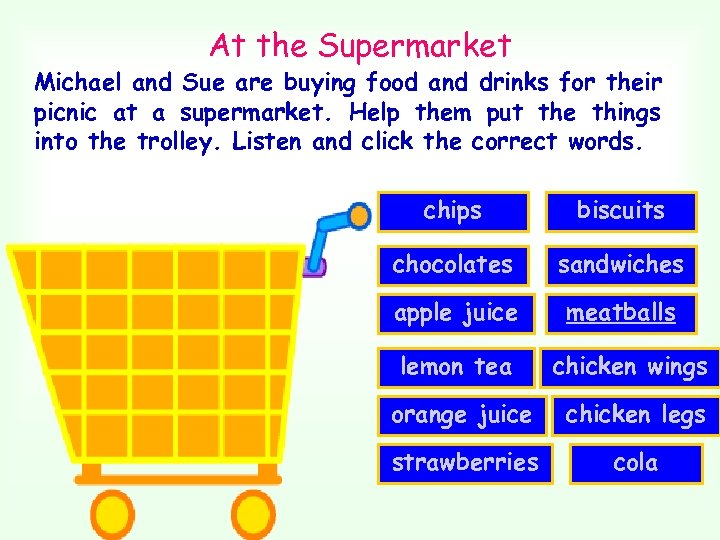 At the Supermarket

Michael and Sue are buying food and drinks for their picnic at a supermarket. Help them put the things into the trolley. Listen and click the correct words.

chips
biscuits
chocolates
sandwiches
apple juice
meatballs
lemon tea
chicken wings
orange juice
chicken legs
strawberries
cola